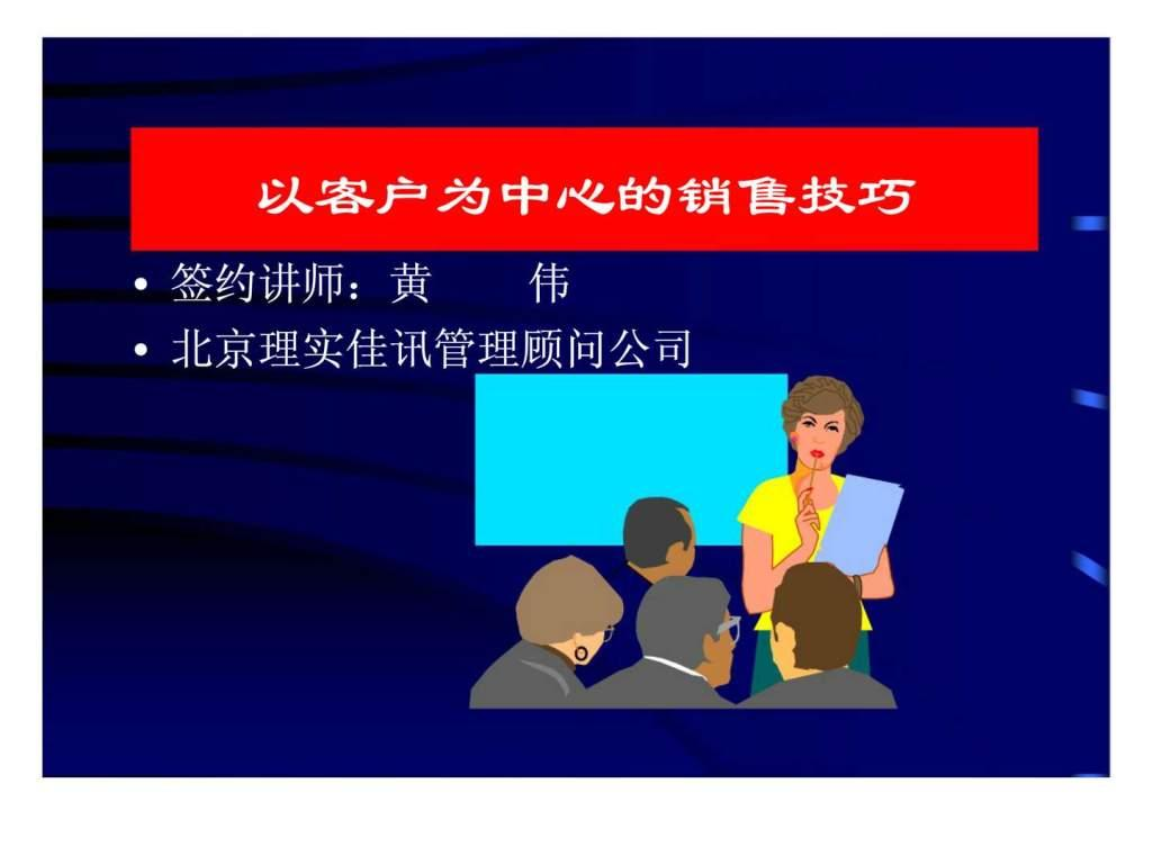 以客户为中心的销售技巧

• 签约讲师：黄　　伟
• 北京理实佳讯管理顾问公司